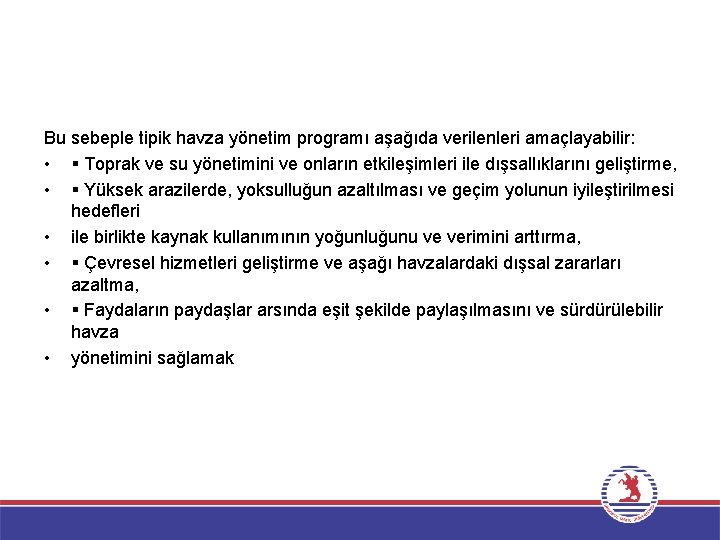 Bu sebeple tipik havza yönetim programı aşağıda verilenleri amaçlayabilir:

• ▪ Toprak ve su yönetimini ve onların etkileşimleri ile dışsallıklarını geliştirme,

• ▪ Yüksek arazilerde, yoksulluğun azaltılması ve geçim yolunun iyileştirilmesi hedefleri

• ile birlikte kaynak kullanımının yoğunluğunu ve verimini arttırma,

• ▪ Çevresel hizmetleri geliştirme ve aşağı havzalardaki dışsal zararları azaltma,

• ▪ Faydaların paydaşlar arsında eşit şekilde paylaşılmasını ve sürdürülebilir havza

• yönetimini sağlamak